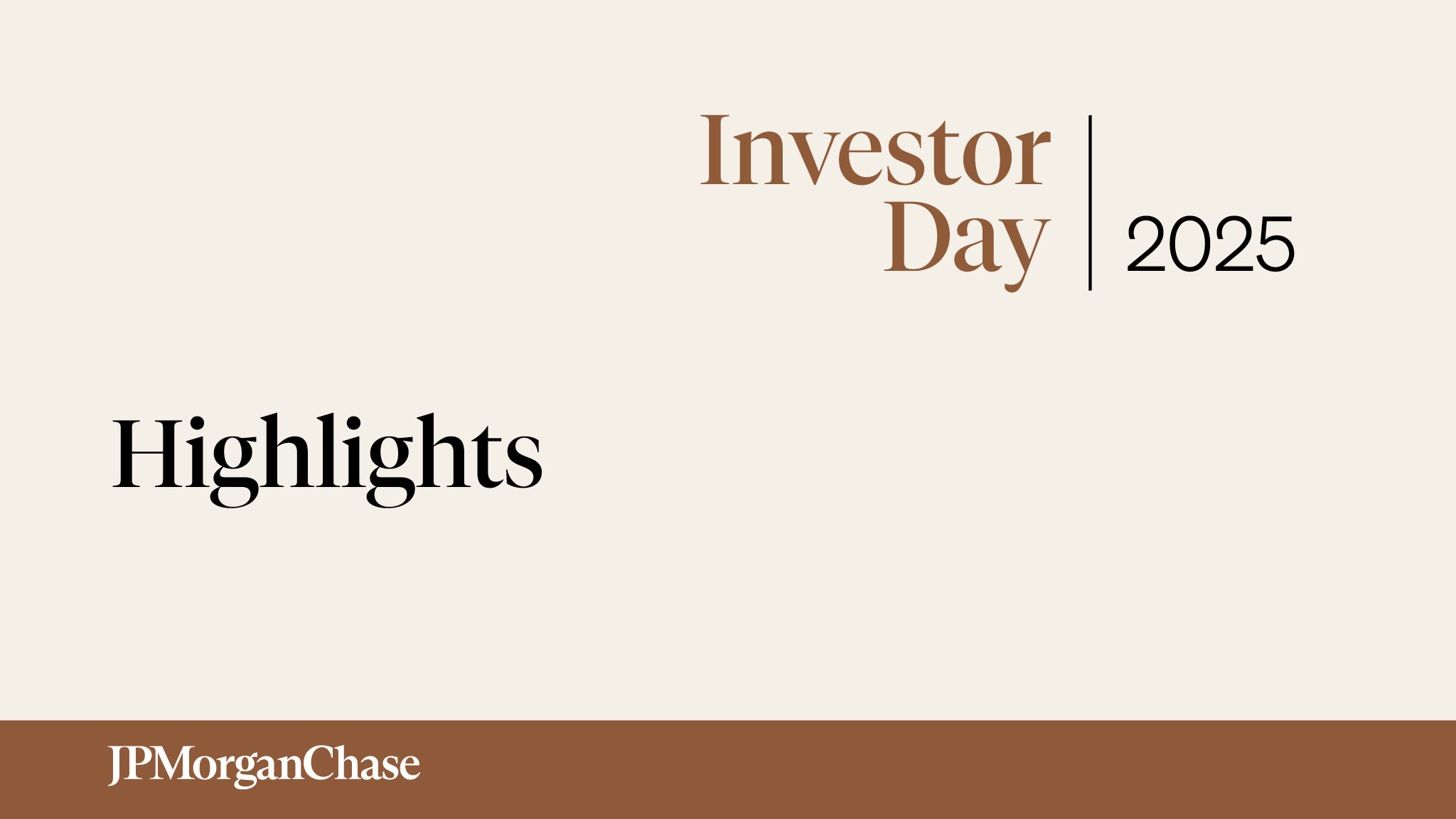 Investor Day | 2025

Highlights

JPMorganChase